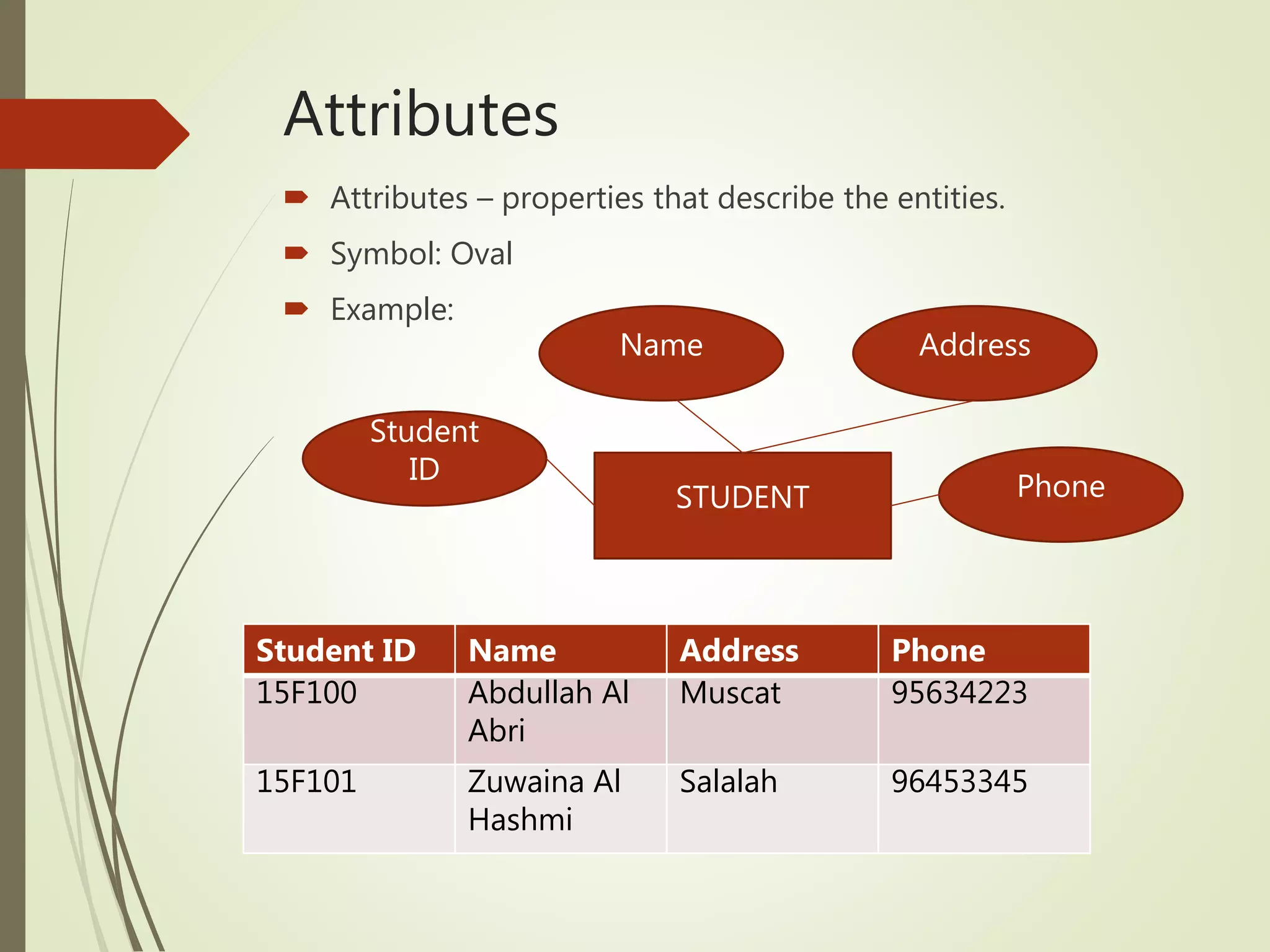 Attributes

Attributes – properties that describe the entities.

Symbol: Oval

Example:

Name

Address

Student ID

STUDENT

Phone

| Student ID | Name | Address | Phone |
|---|---|---|---|
| 15F100 | Abdullah Al Abri | Muscat | 95634223 |
| 15F101 | Zuwaina Al Hashmi | Salalah | 96453345 |